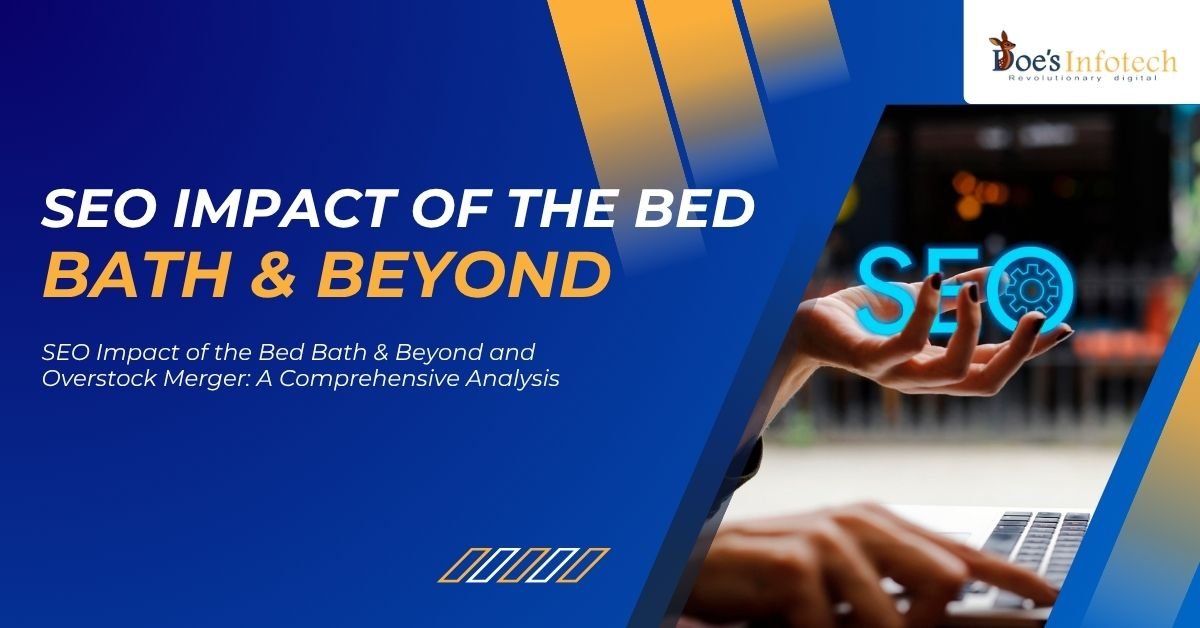 Doe's Infotech
Revolutionary digital

SEO IMPACT OF THE BED BATH & BEYOND

SEO Impact of the Bed Bath & Beyond and Overstock Merger: A Comprehensive Analysis

SEO